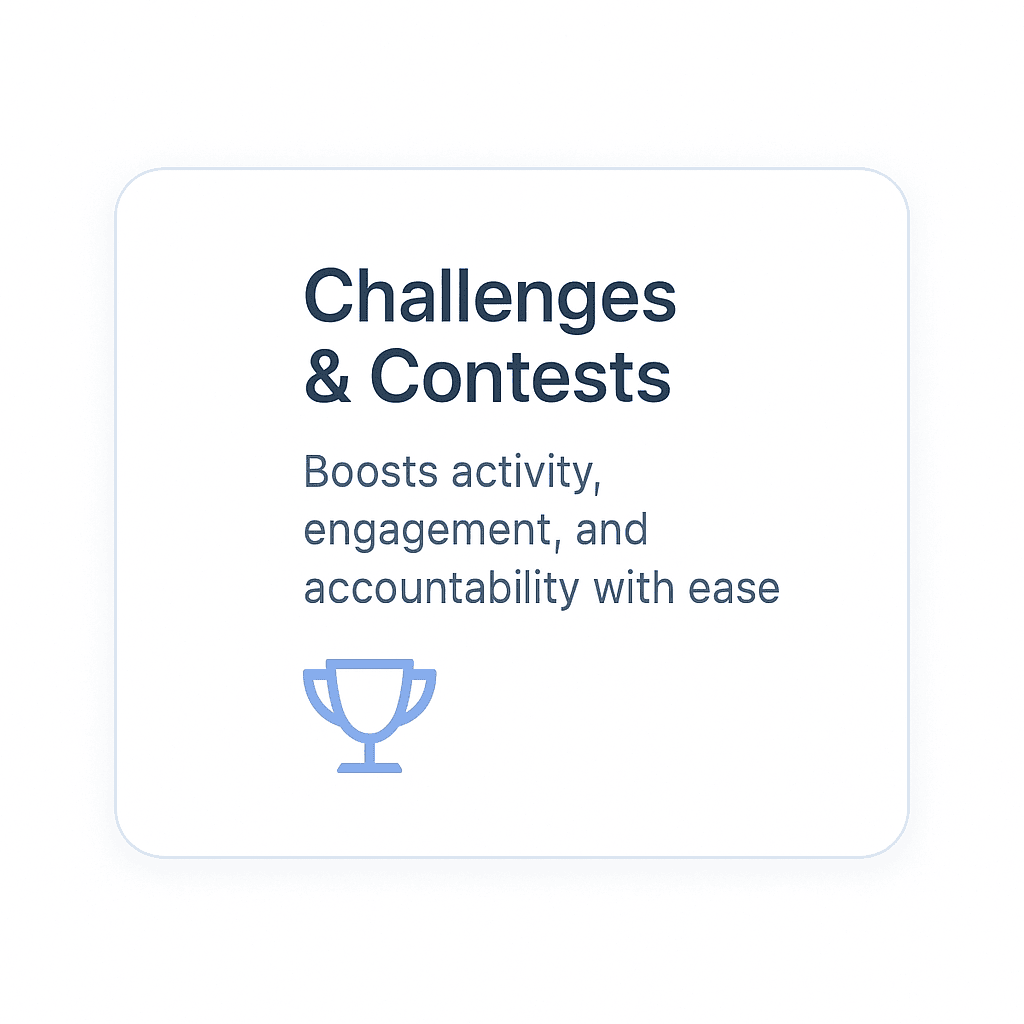 Challenges & Contests

Boosts activity, engagement, and accountability with ease